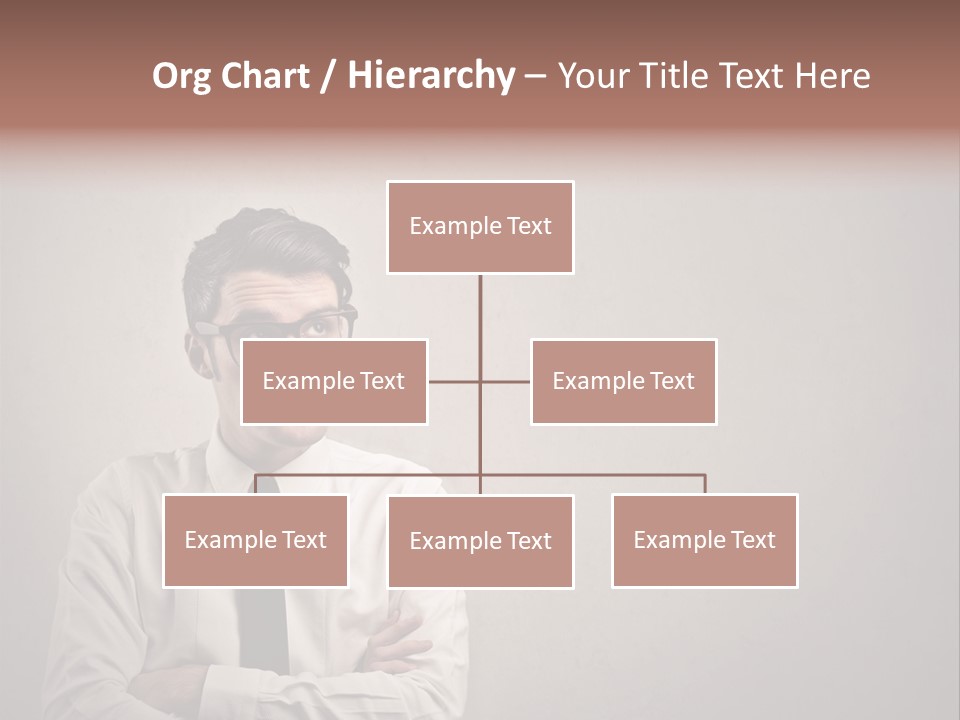 Org Chart / Hierarchy – Your Title Text Here

Example Text

Example Text

Example Text

Example Text

Example Text

Example Text